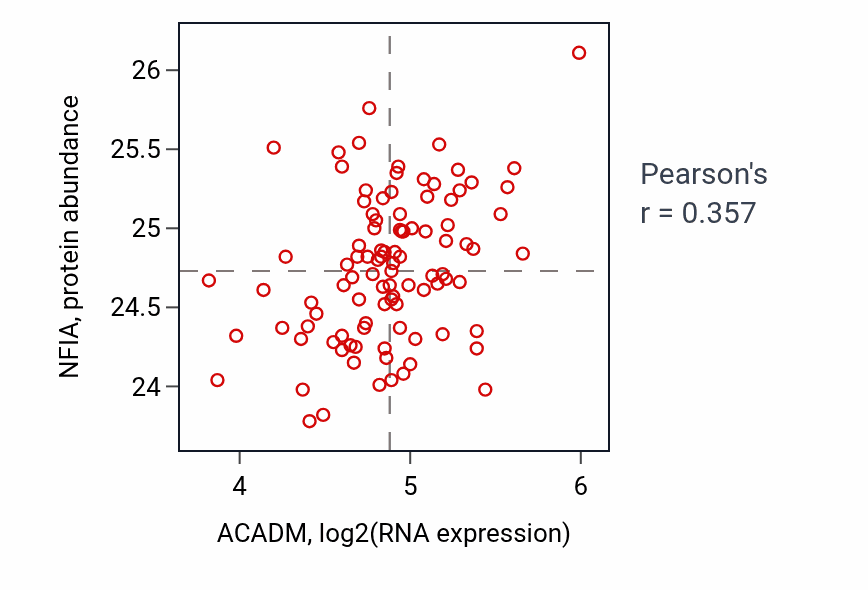 NFIA, protein abundance

26
25.5
25
24.5
24

4
5
6

ACADM, log2(RNA expression)

Pearson's
r = 0.357